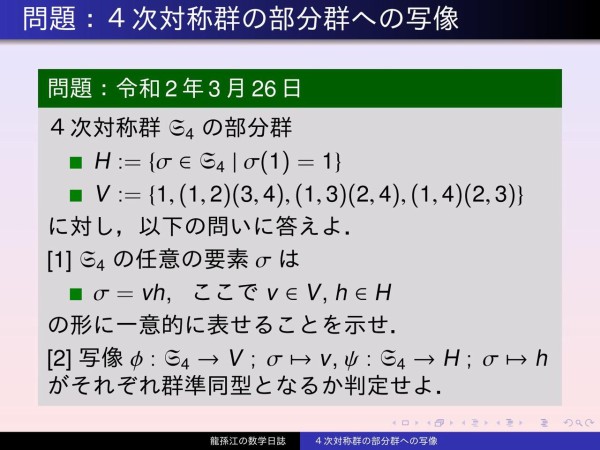 問題：4 次対称群の部分群への写像

問題：令和 2 年 3 月 26 日

4 次対称群 $\mathfrak{S}_4$ の部分群

■ $H := \{\sigma \in \mathfrak{S}_4 \mid \sigma(1) = 1\}$

■ $V := \{1, (1,2)(3,4), (1,3)(2,4), (1,4)(2,3)\}$

に対し，以下の問いに答えよ．

[1] $\mathfrak{S}_4$ の任意の要素 $\sigma$ は

■ $\sigma = vh$, ここで $v \in V$, $h \in H$

の形に一意的に表せることを示せ．

[2] 写像 $\phi : \mathfrak{S}_4 \to V$ ; $\sigma \mapsto v$, $\psi : \mathfrak{S}_4 \to H$ ; $\sigma \mapsto h$ がそれぞれ群準同型となるか判定せよ．

龍孫江の数学日誌　4 次対称群の部分群への写像